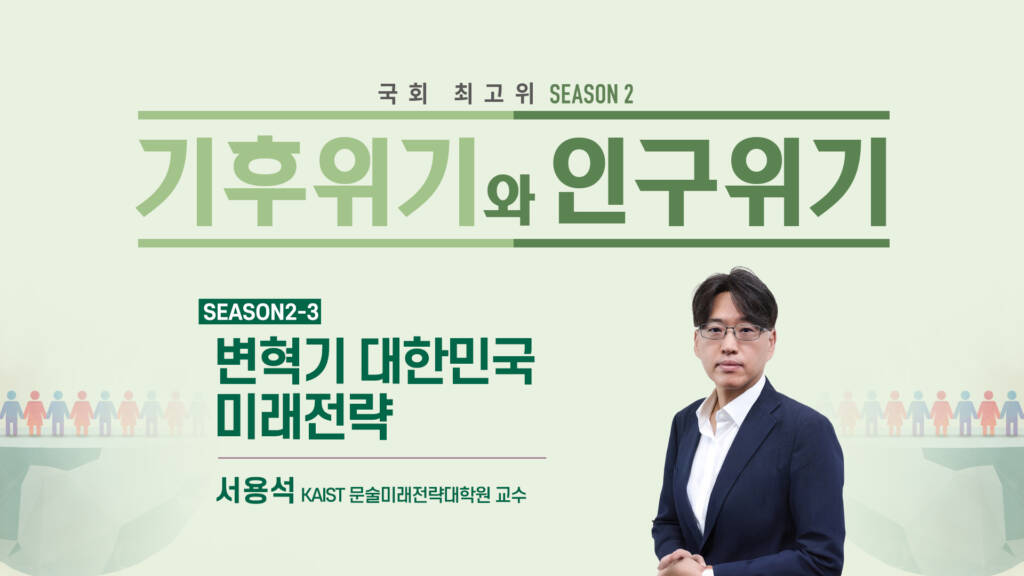 국회 최고위 SEASON 2

기후위기와 인구위기

SEASON2-3

변혁기 대한민국 미래전략

서용석 KAIST 문술미래전략대학원 교수